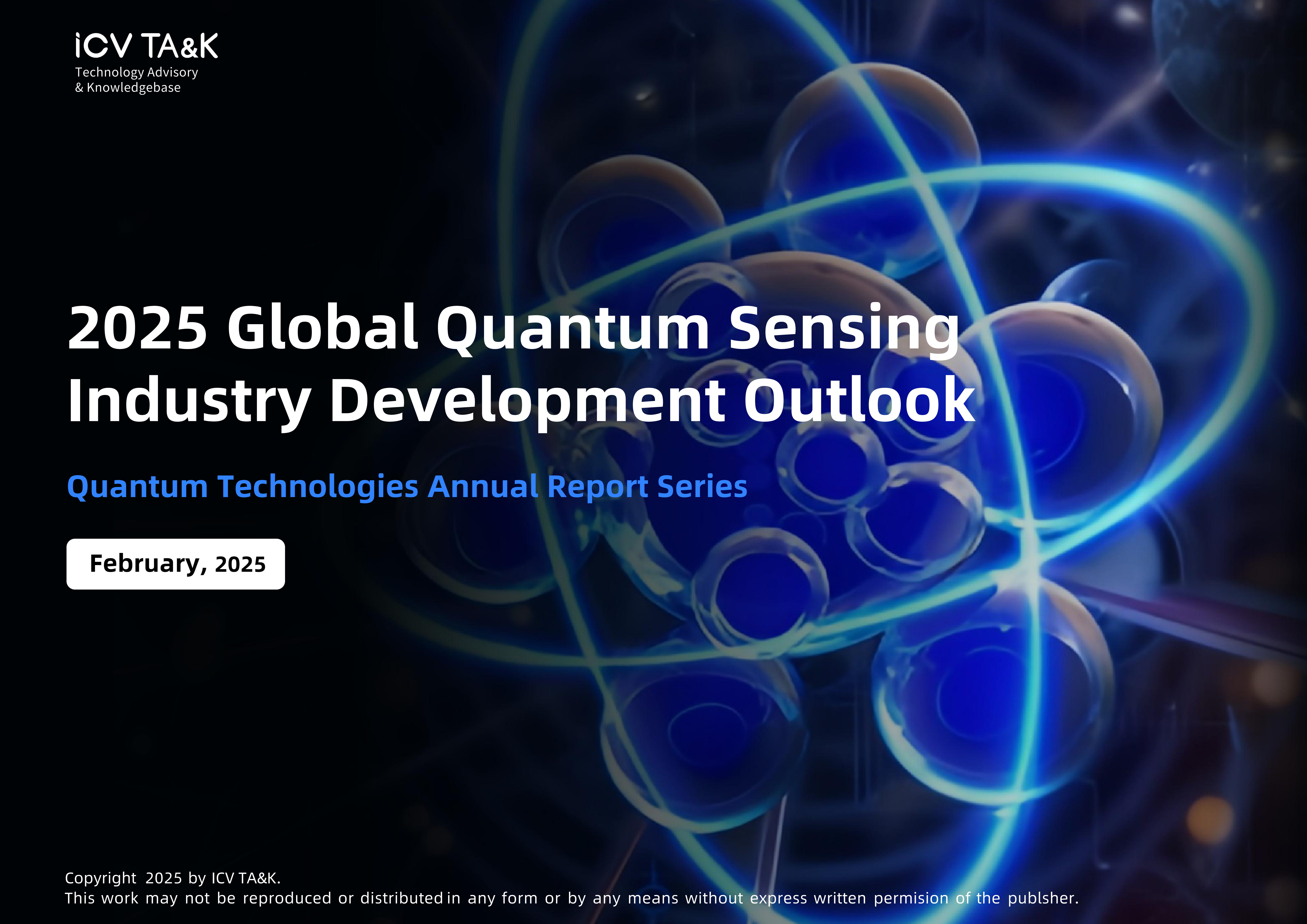 iCV TA&K
Technology Advisory
& Knowledgebase

2025 Global Quantum Sensing Industry Development Outlook

Quantum Technologies Annual Report Series

February, 2025

Copyright 2025 by ICV TA&K.
This work may not be reproduced or distributed in any form or by any means without express written permision of the publsher.